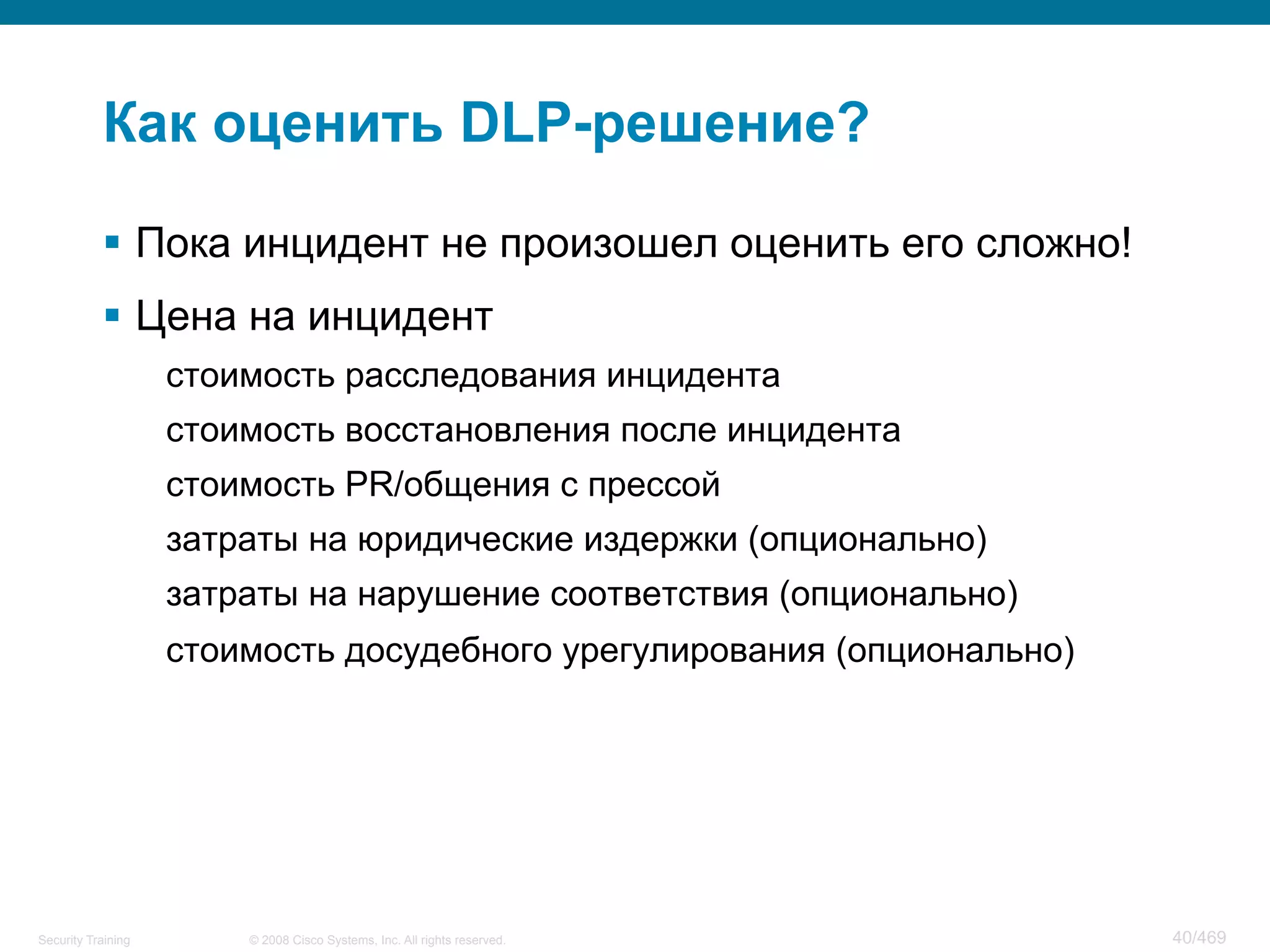 Как оценить DLP-решение?

▪ Пока инцидент не произошел оценить его сложно!

▪ Цена на инцидент

стоимость расследования инцидента

стоимость восстановления после инцидента

стоимость PR/общения с прессой

затраты на юридические издержки (опционально)

затраты на нарушение соответствия (опционально)

стоимость досудебного урегулирования (опционально)

Security Training © 2008 Cisco Systems, Inc. All rights reserved. 40/469